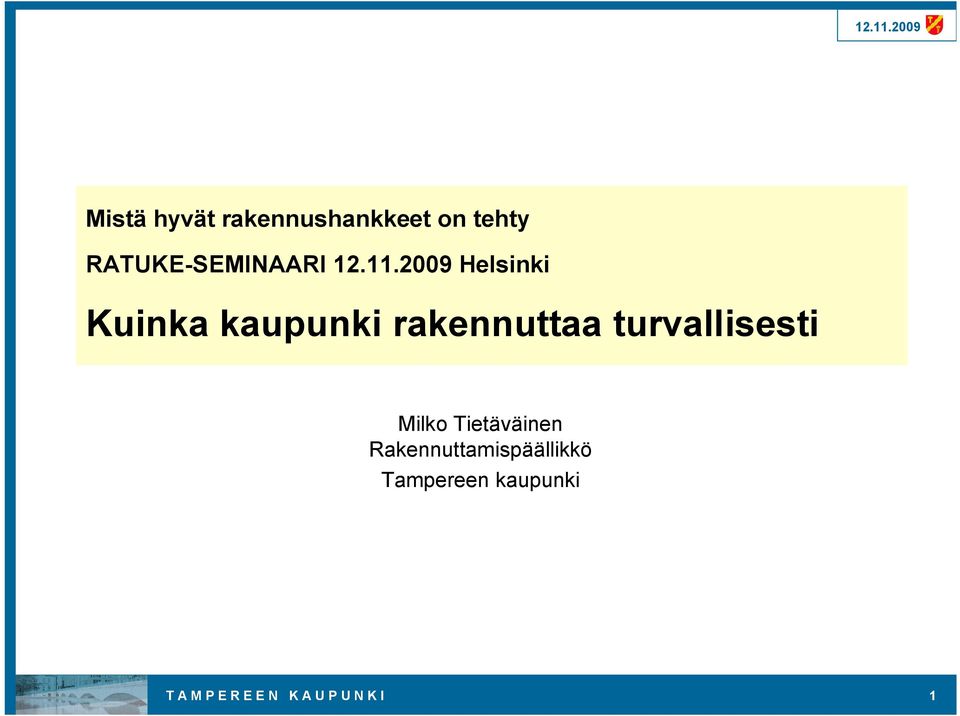 12.11.2009

Mistä hyvät rakennushankkeet on tehty

RATUKE-SEMINAARI 12.11.2009 Helsinki

Kuinka kaupunki rakennuttaa turvallisesti

Milko Tietäväinen
Rakennuttamispäällikkö
Tampereen kaupunki

TAMPEREEN KAUPUNKI

1